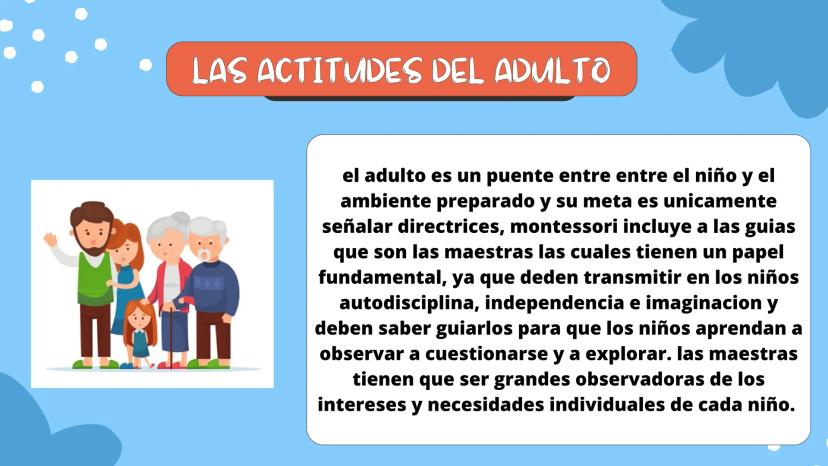 LAS ACTITUDES DEL ADULTO

el adulto es un puente entre entre el niño y el ambiente preparado y su meta es unicamente señalar directrices, montessori incluye a las guias que son las maestras las cuales tienen un papel fundamental, ya que deden transmitir en los niños autodisciplina, independencia e imaginacion y deben saber guiarlos para que los niños aprendan a observar a cuestionarse y a explorar. las maestras tienen que ser grandes observadoras de los intereses y necesidades individuales de cada niño.